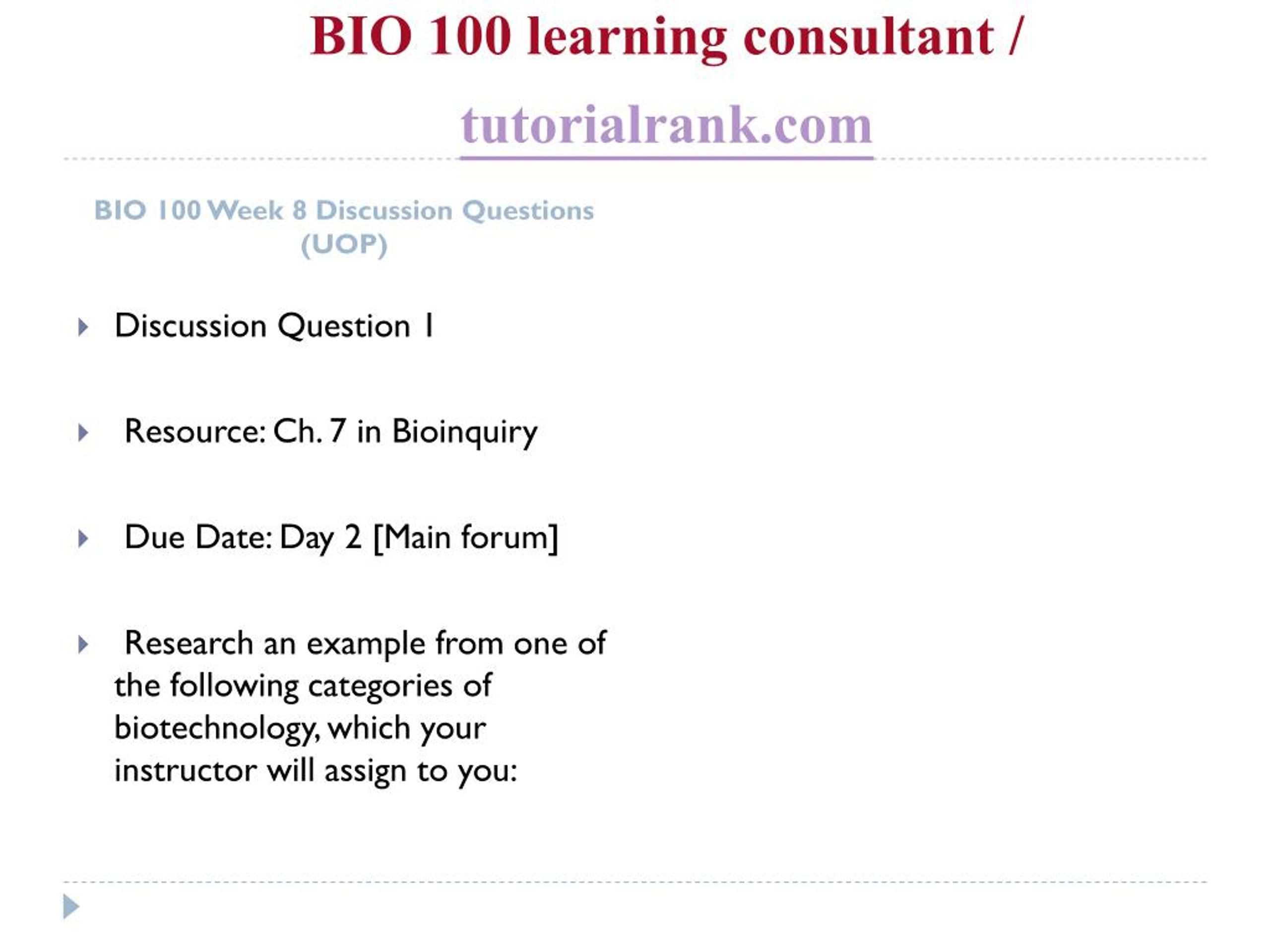 BIO 100 learning consultant / tutorialrank.com

BIO 100 Week 8 Discussion Questions (UOP)

Discussion Question 1

Resource: Ch. 7 in Bioinquiry

Due Date: Day 2 [Main forum]

Research an example from one of the following categories of biotechnology, which your instructor will assign to you: